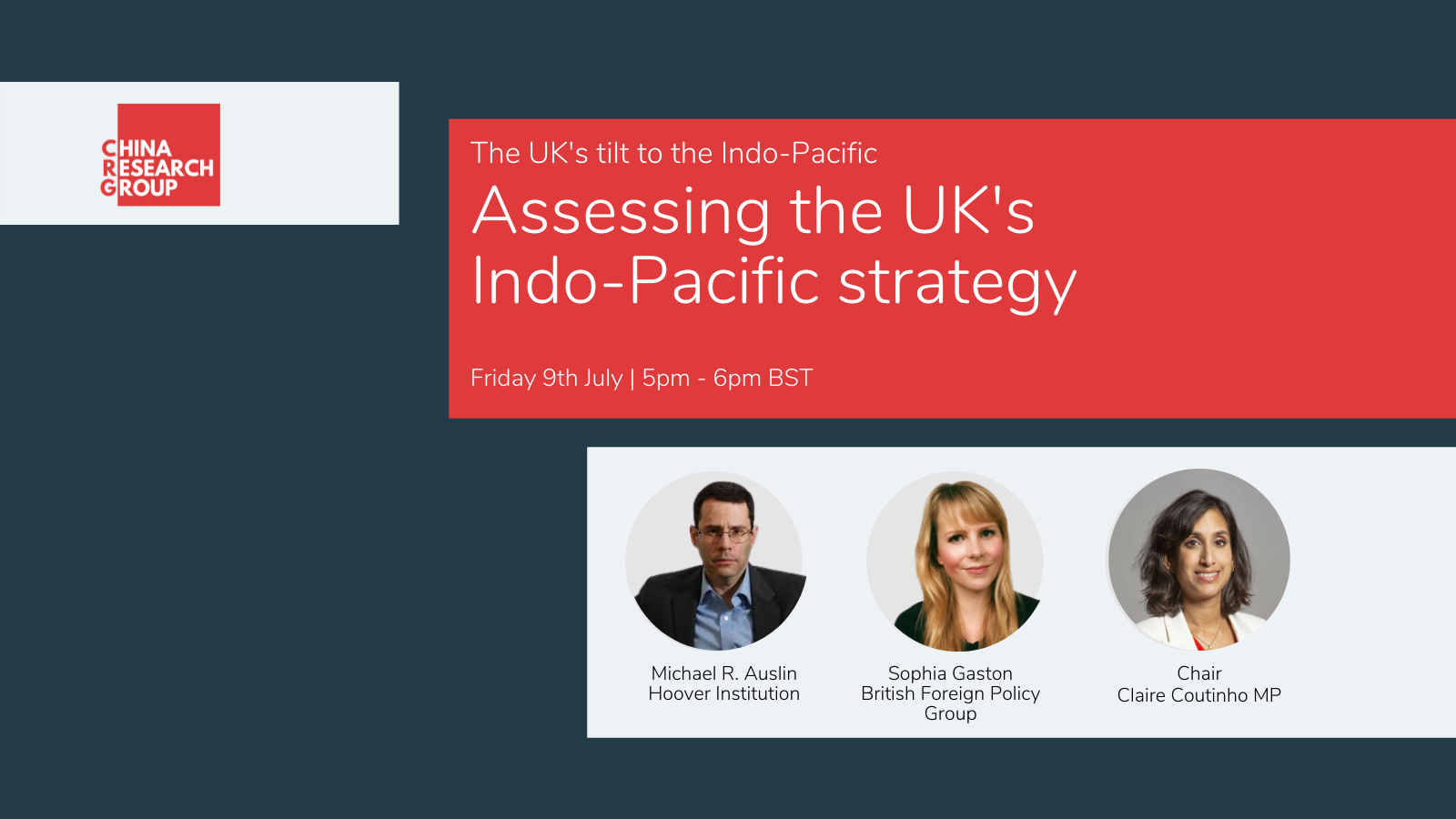 CHINA
RESEARCH
GROUP

The UK's tilt to the Indo-Pacific

Assessing the UK's Indo-Pacific strategy

Friday 9th July | 5pm - 6pm BST

Michael R. Auslin
Hoover Institution

Sophia Gaston
British Foreign Policy Group

Chair
Claire Coutinho MP